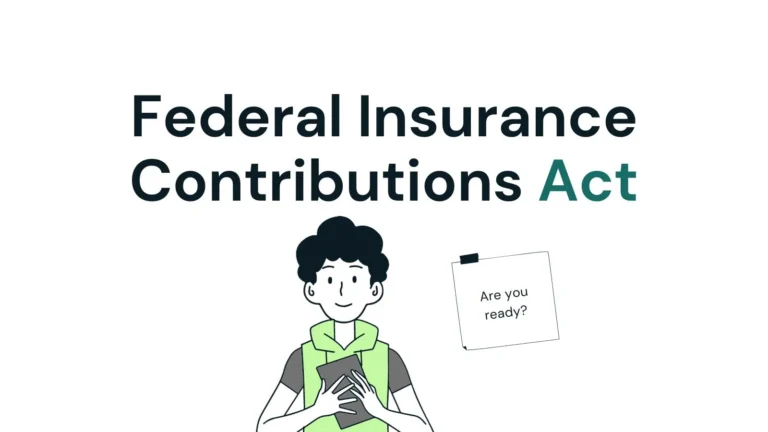 Federal Insurance Contributions Act

Are you ready?